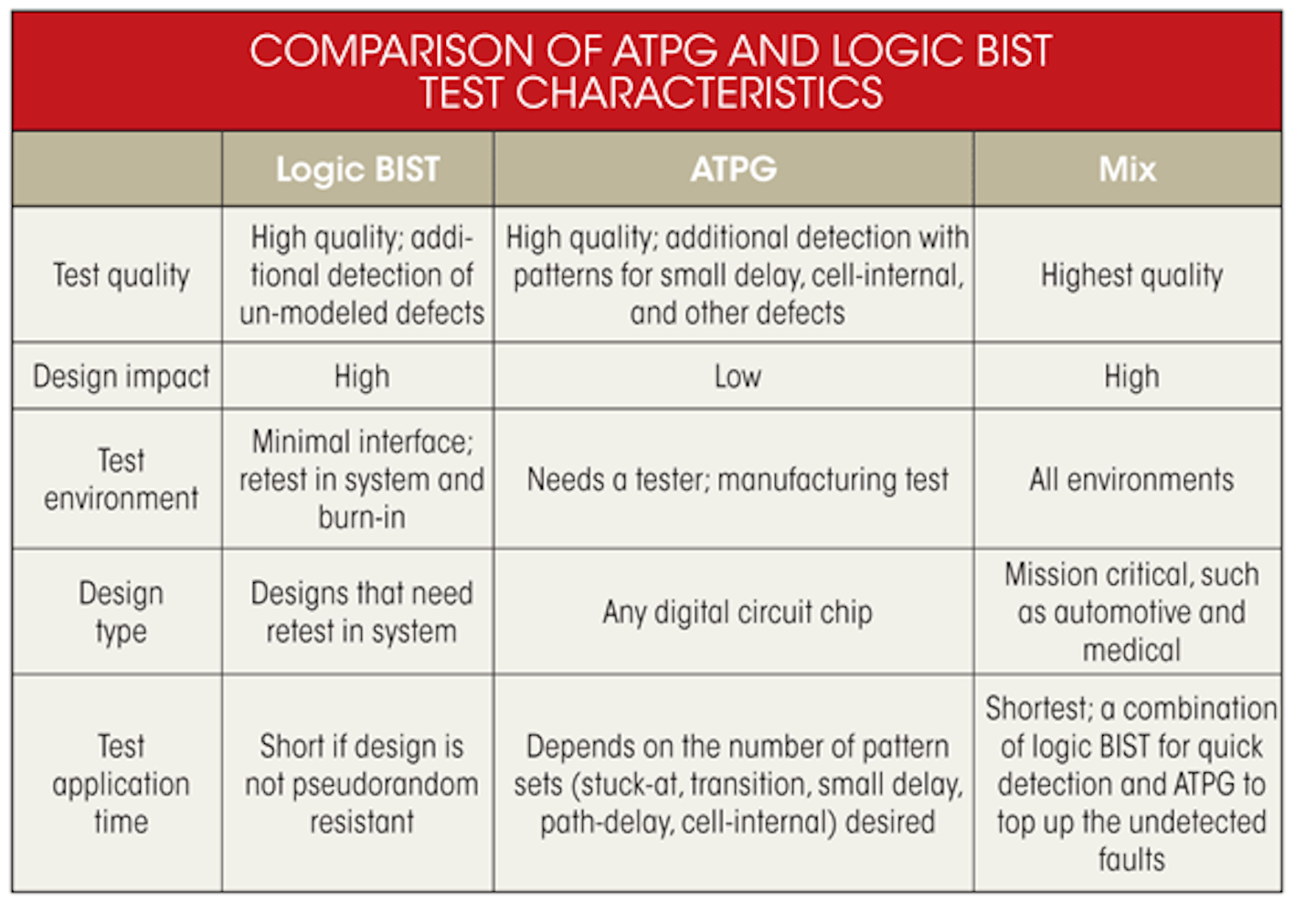 COMPARISON OF ATPG AND LOGIC BIST TEST CHARACTERISTICS

| | Logic BIST | ATPG | Mix |
|---|---|---|---|
| Test quality | High quality; additional detection of un-modeled defects | High quality; additional detection with patterns for small delay, cell-internal, and other defects | Highest quality |
| Design impact | High | Low | High |
| Test environment | Minimal interface; retest in system and burn-in | Needs a tester; manufacturing test | All environments |
| Design type | Designs that need retest in system | Any digital circuit chip | Mission critical, such as automotive and medical |
| Test application time | Short if design is not pseudorandom resistant | Depends on the number of pattern sets (stuck-at, transition, small delay, path-delay, cell-internal) desired | Shortest; a combination of logic BIST for quick detection and ATPG to top up the undetected faults |